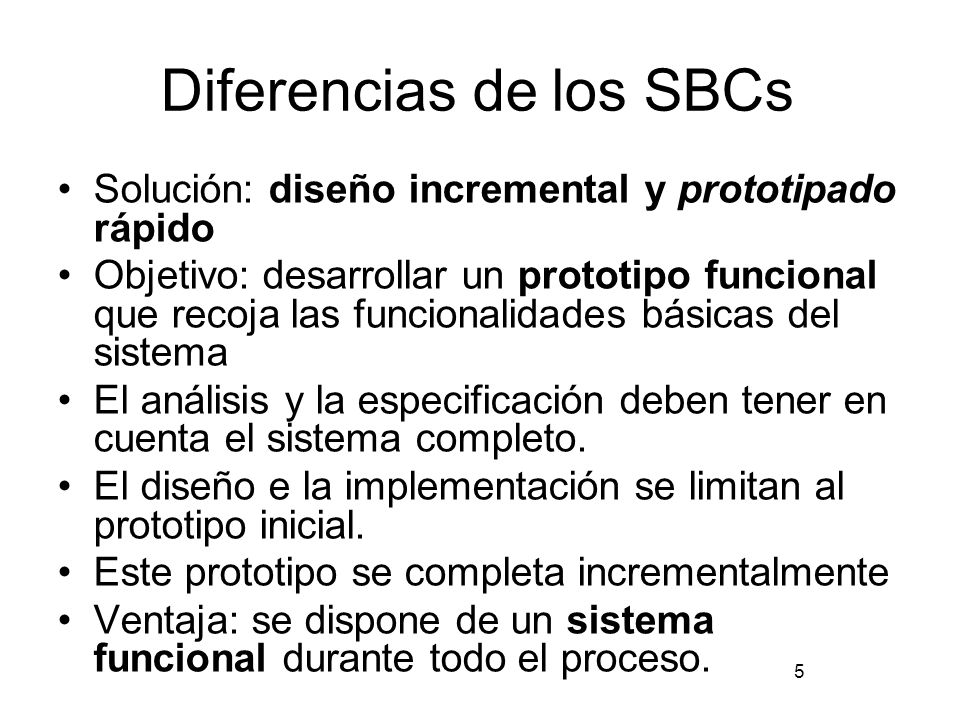 Diferencias de los SBCs

• Solución: diseño incremental y prototipado rápido
• Objetivo: desarrollar un prototipo funcional que recoja las funcionalidades básicas del sistema
• El análisis y la especificación deben tener en cuenta el sistema completo.
• El diseño e la implementación se limitan al prototipo inicial.
• Este prototipo se completa incrementalmente
• Ventaja: se dispone de un sistema funcional durante todo el proceso.

5